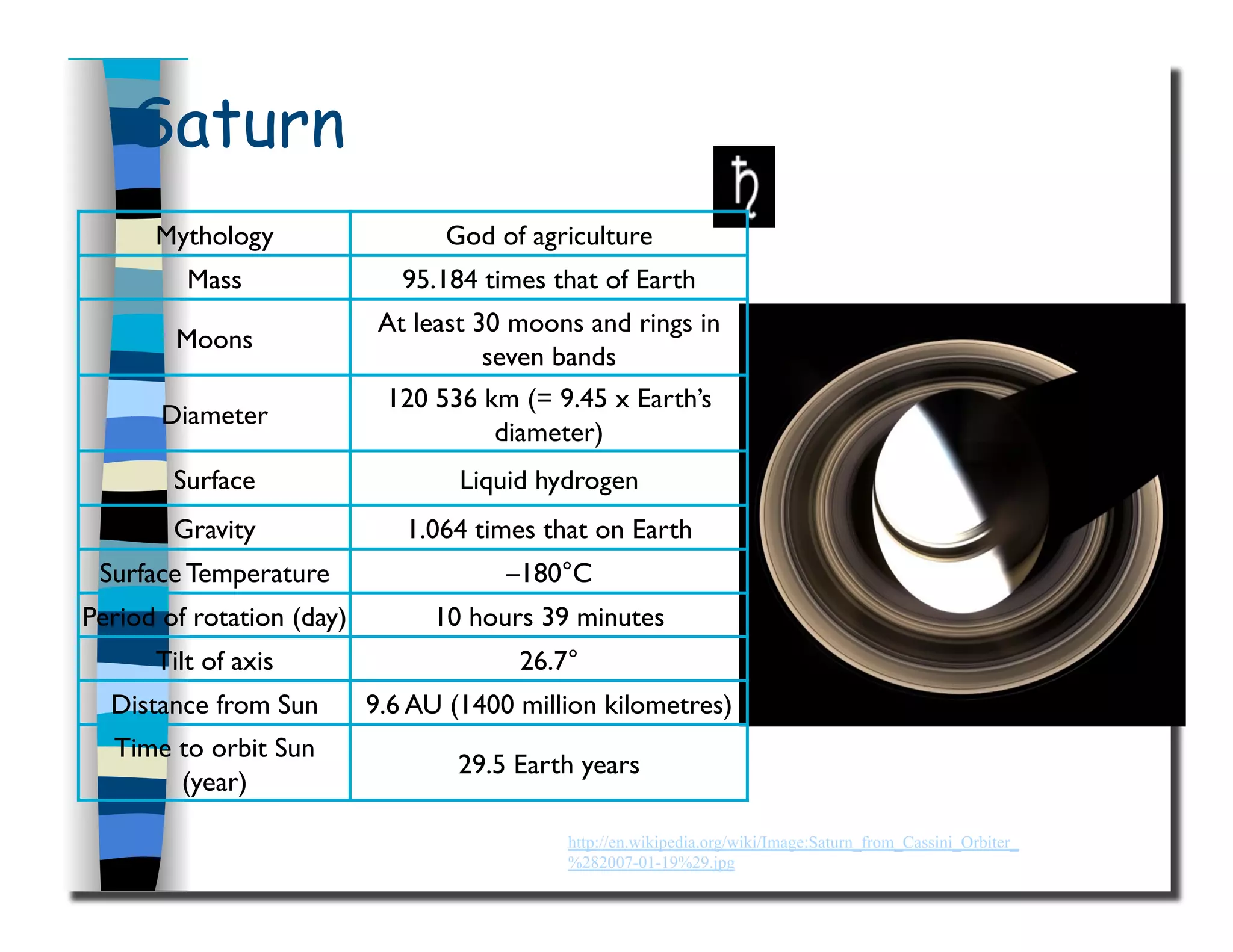 Saturn

♄

| Mythology | God of agriculture |
|---|---|
| Mass | 95.184 times that of Earth |
| Moons | At least 30 moons and rings in seven bands |
| Diameter | 120 536 km (= 9.45 x Earth's diameter) |
| Surface | Liquid hydrogen |
| Gravity | 1.064 times that on Earth |
| Surface Temperature | –180°C |
| Period of rotation (day) | 10 hours 39 minutes |
| Tilt of axis | 26.7° |
| Distance from Sun | 9.6 AU (1400 million kilometres) |
| Time to orbit Sun (year) | 29.5 Earth years |

http://en.wikipedia.org/wiki/Image:Saturn_from_Cassini_Orbiter_%282007-01-19%29.jpg